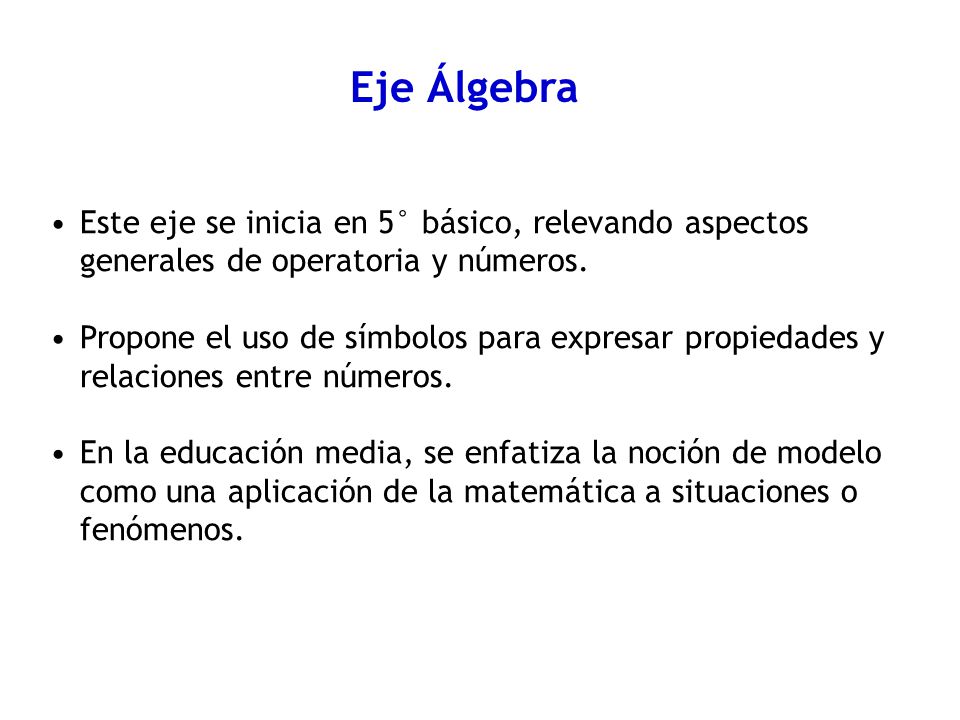 Eje Álgebra

• Este eje se inicia en 5° básico, relevando aspectos generales de operatoria y números.

• Propone el uso de símbolos para expresar propiedades y relaciones entre números.

• En la educación media, se enfatiza la noción de modelo como una aplicación de la matemática a situaciones o fenómenos.